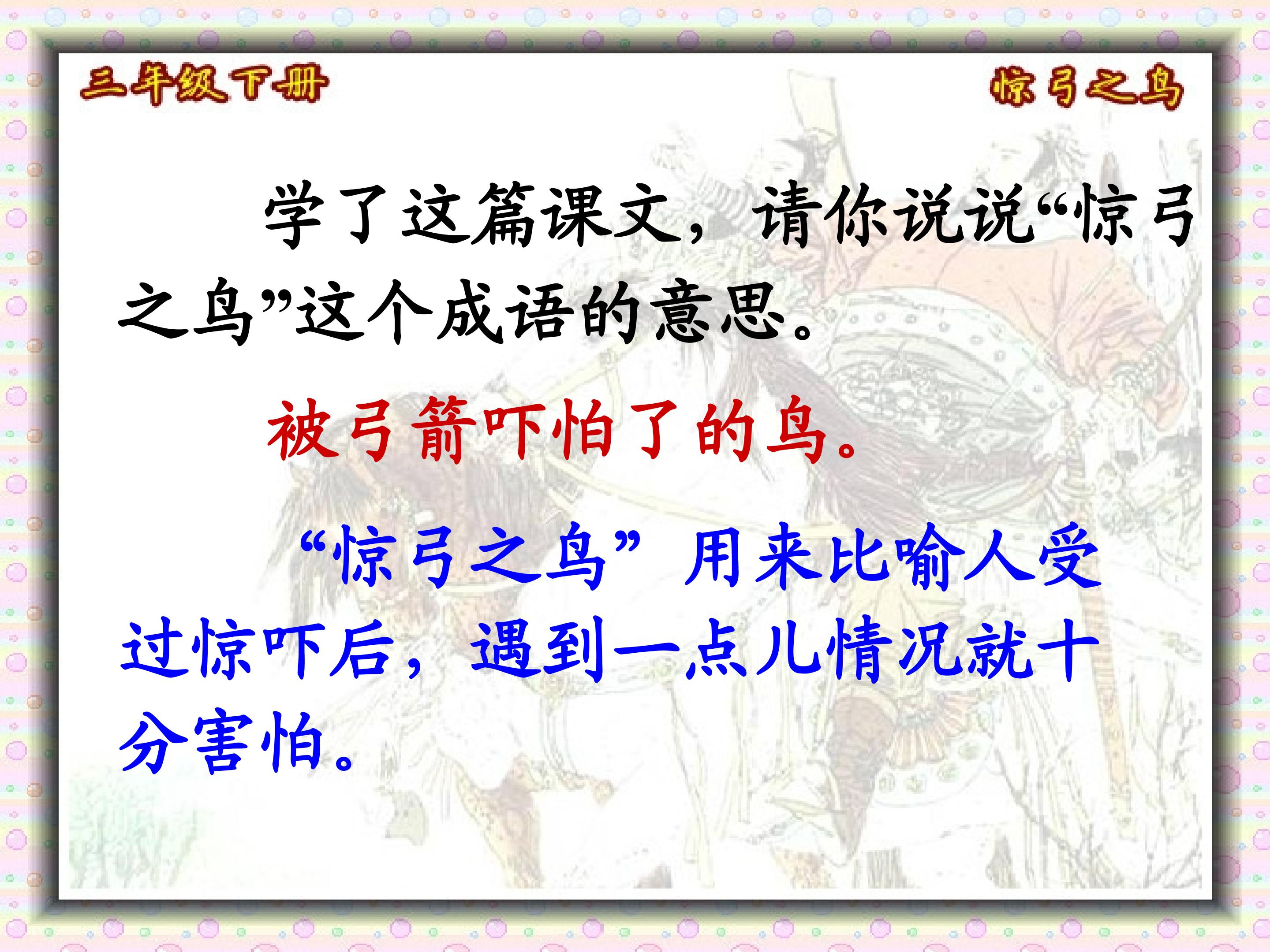 三年级下册

惊弓之鸟

学了这篇课文，请你说说“惊弓之鸟”这个成语的意思。

被弓箭吓怕了的鸟。

“惊弓之鸟”用来比喻人受过惊吓后，遇到一点儿情况就十分害怕。